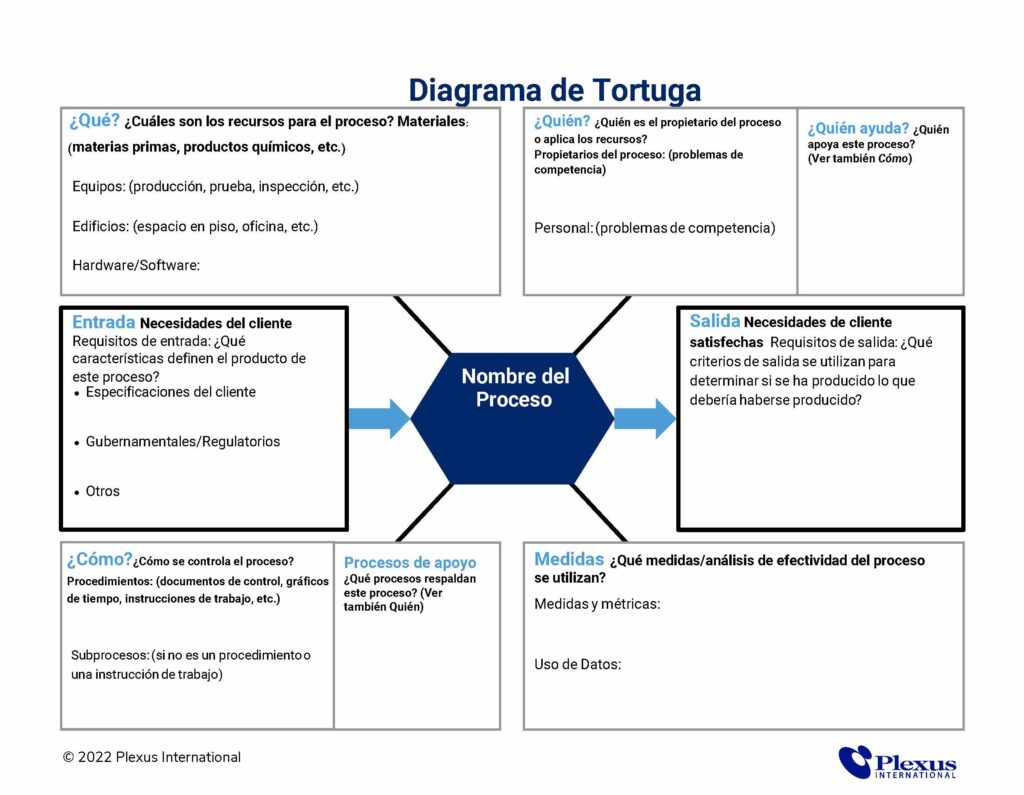 Diagrama de Tortuga

¿Qué? ¿Cuáles son los recursos para el proceso? Materiales: (materias primas, productos químicos, etc.)

Equipos: (producción, prueba, inspección, etc.)

Edificios: (espacio en piso, oficina, etc.)

Hardware/Software:

¿Quién? ¿Quién es el propietario del proceso o aplica los recursos?
Propietarios del proceso: (problemas de competencia)

Personal: (problemas de competencia)

¿Quién ayuda? ¿Quién apoya este proceso? (Ver también Cómo)

Entrada Necesidades del cliente
Requisitos de entrada: ¿Qué características definen el producto de este proceso?
• Especificaciones del cliente
• Gubernamentales/Regulatorios
• Otros

Nombre del Proceso

Salida Necesidades de cliente satisfechas Requisitos de salida: ¿Qué criterios de salida se utilizan para determinar si se ha producido lo que debería haberse producido?

¿Cómo? ¿Cómo se controla el proceso?
Procedimientos: (documentos de control, gráficos de tiempo, instrucciones de trabajo, etc.)

Subprocesos: (si no es un procedimiento o una instrucción de trabajo)

Procesos de apoyo
¿Qué procesos respaldan este proceso? (Ver también Quién)

Medidas ¿Qué medidas/análisis de efectividad del proceso se utilizan?

Medidas y métricas:

Uso de Datos:

© 2022 Plexus International

Plexus INTERNATIONAL